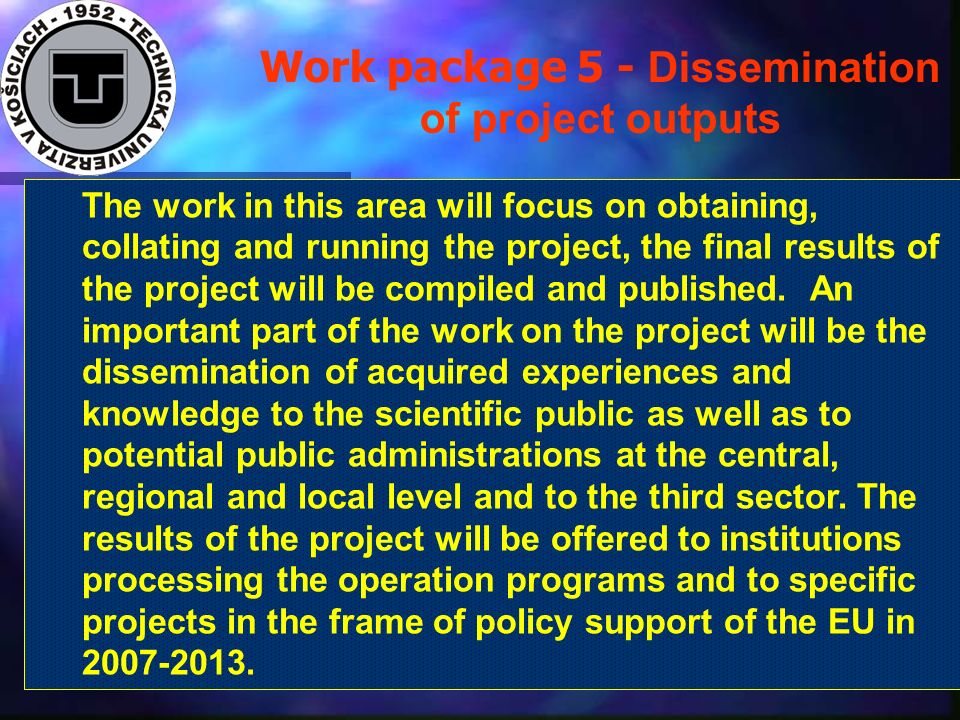 TECHNICKÁ UNIVERZITA V KOŠICIACH - 1952 -

Work package 5 - Dissemination of project outputs

The work in this area will focus on obtaining, collating and running the project, the final results of the project will be compiled and published. An important part of the work on the project will be the dissemination of acquired experiences and knowledge to the scientific public as well as to potential public administrations at the central, regional and local level and to the third sector. The results of the project will be offered to institutions processing the operation programs and to specific projects in the frame of policy support of the EU in 2007-2013.